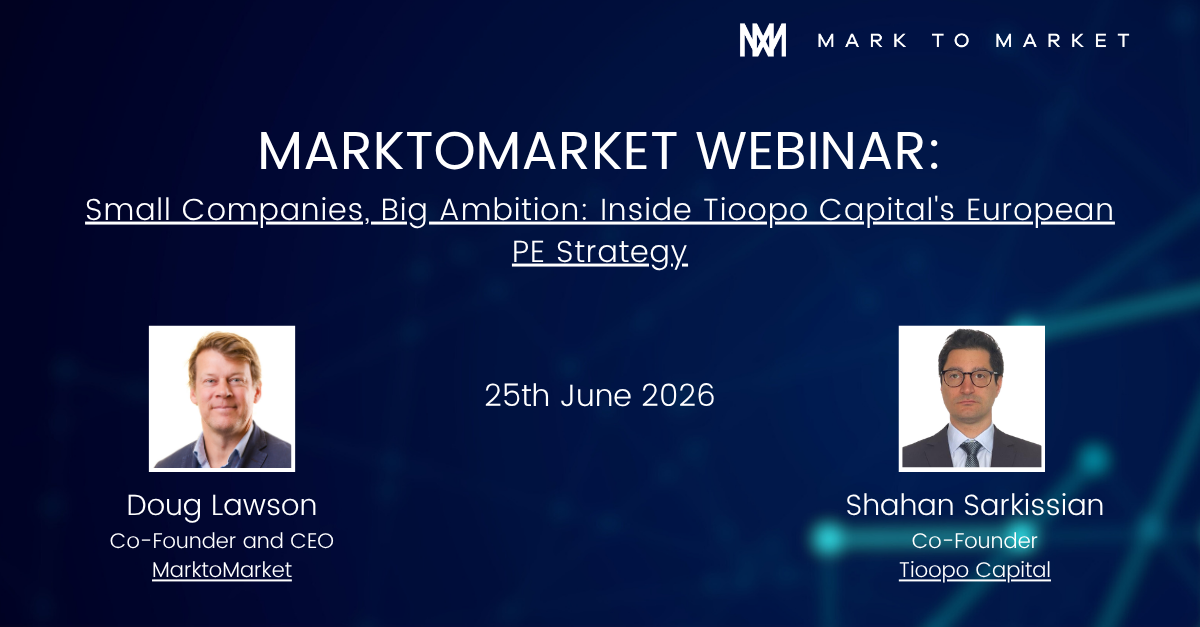 MARK TO MARKET

MARKTOMARKET WEBINAR:

Small Companies, Big Ambition: Inside Tioopo Capital's European PE Strategy

25th June 2026

Doug Lawson
Co-Founder and CEO
MarktoMarket

Shahan Sarkissian
Co-Founder
Tioopo Capital